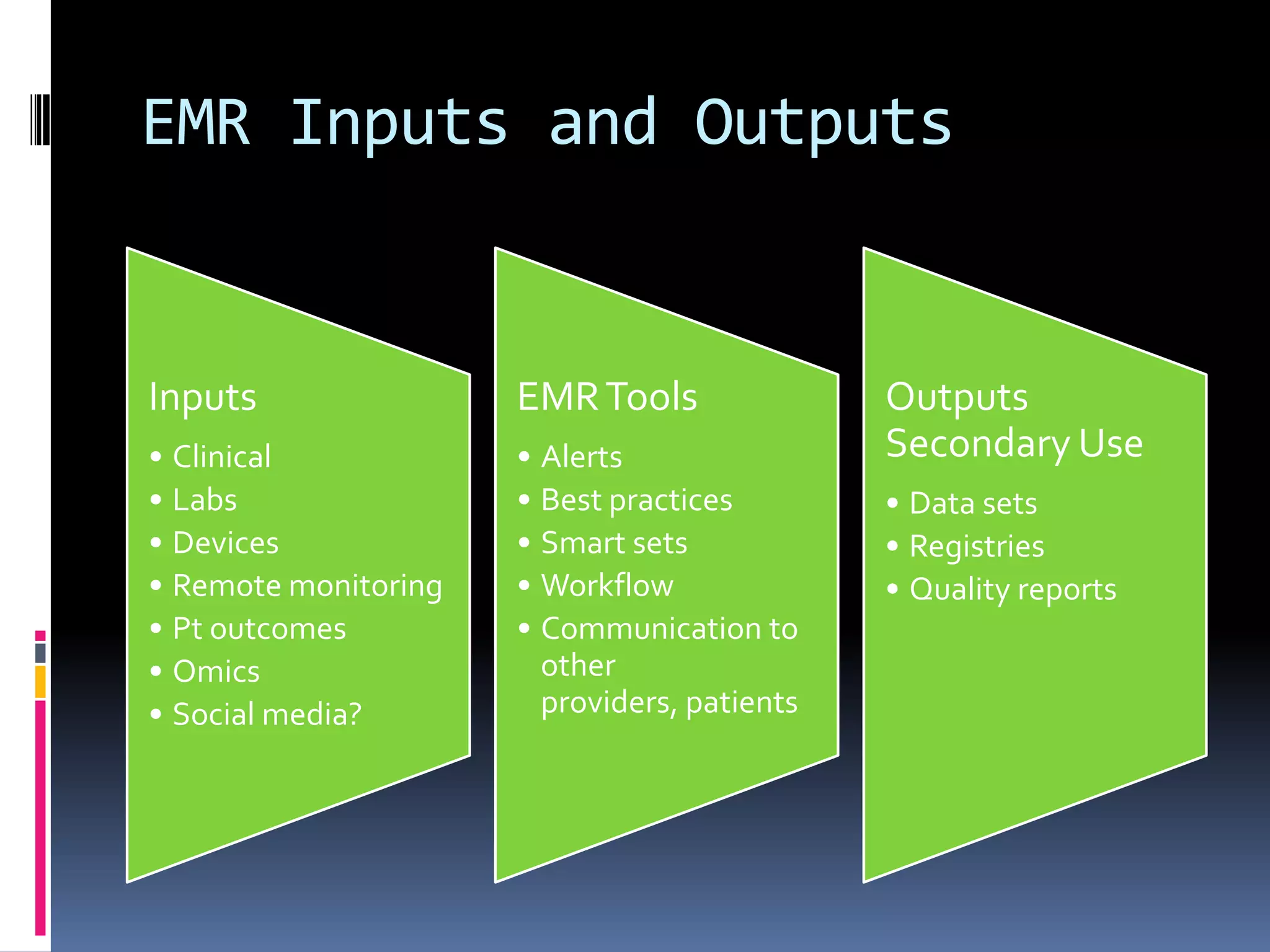 EMR Inputs and Outputs

Inputs
• Clinical
• Labs
• Devices
• Remote monitoring
• Pt outcomes
• Omics
• Social media?

EMR Tools
• Alerts
• Best practices
• Smart sets
• Workflow
• Communication to other providers, patients

Outputs Secondary Use
• Data sets
• Registries
• Quality reports